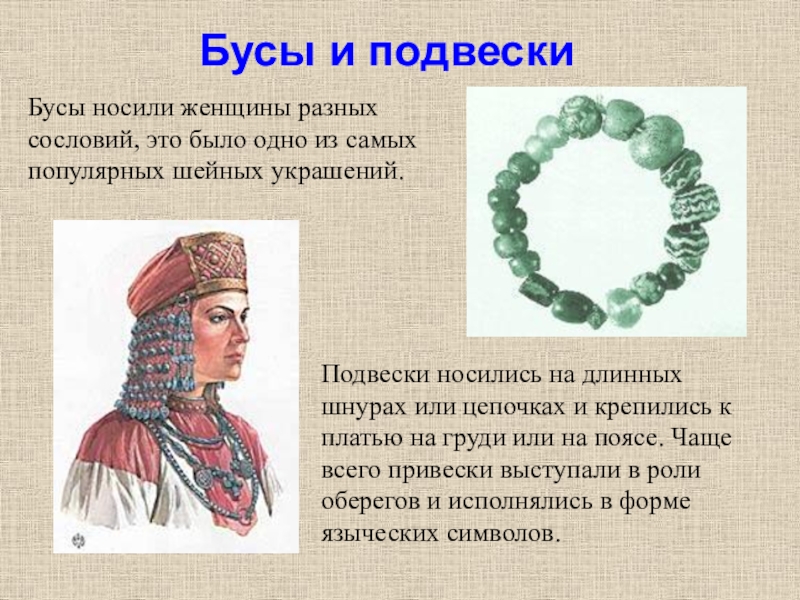 Бусы и подвески

Бусы носили женщины разных сословий, это было одно из самых популярных шейных украшений.

Подвески носились на длинных шнурах или цепочках и крепились к платью на груди или на поясе. Чаще всего привески выступали в роли оберегов и исполнялись в форме языческих символов.